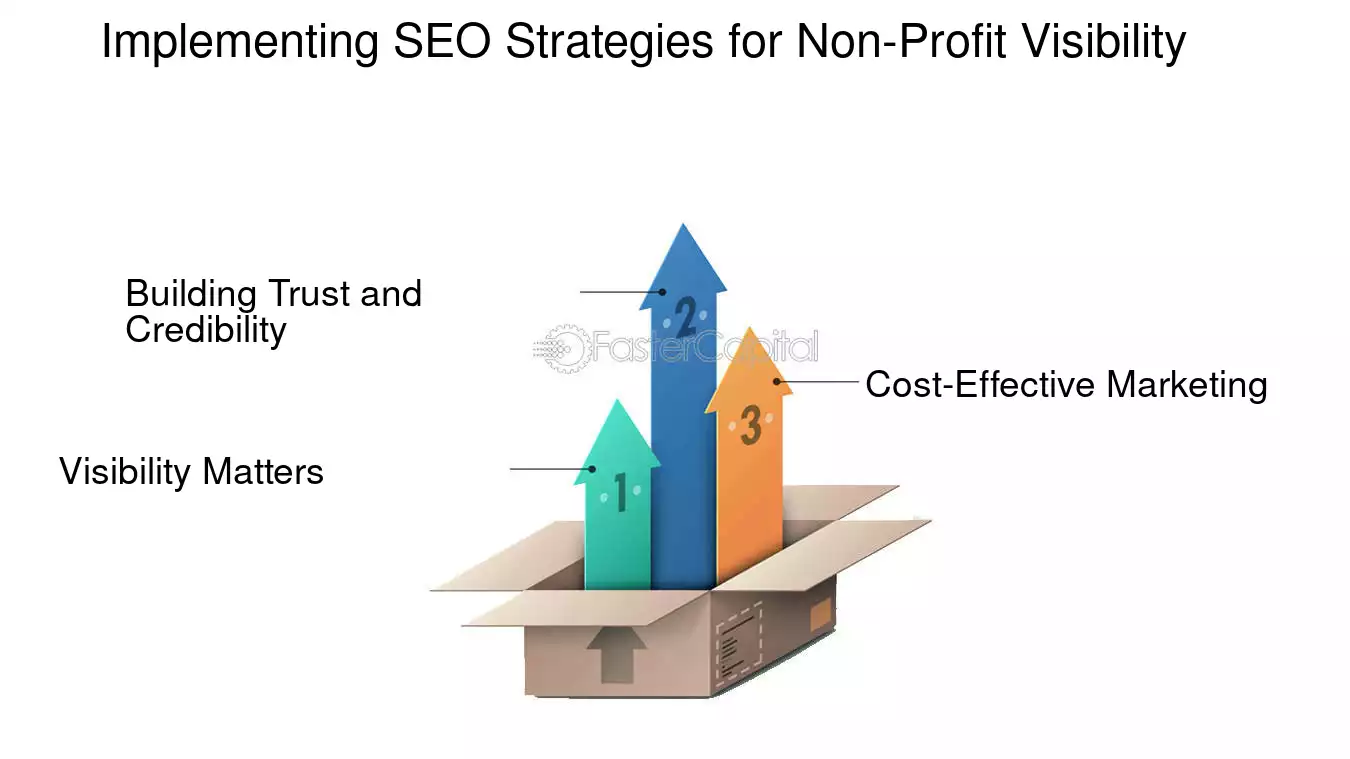 Implementing SEO Strategies for Non-Profit Visibility

Building Trust and Credibility

2

FasterCapital

Cost-Effective Marketing

3

Visibility Matters

1